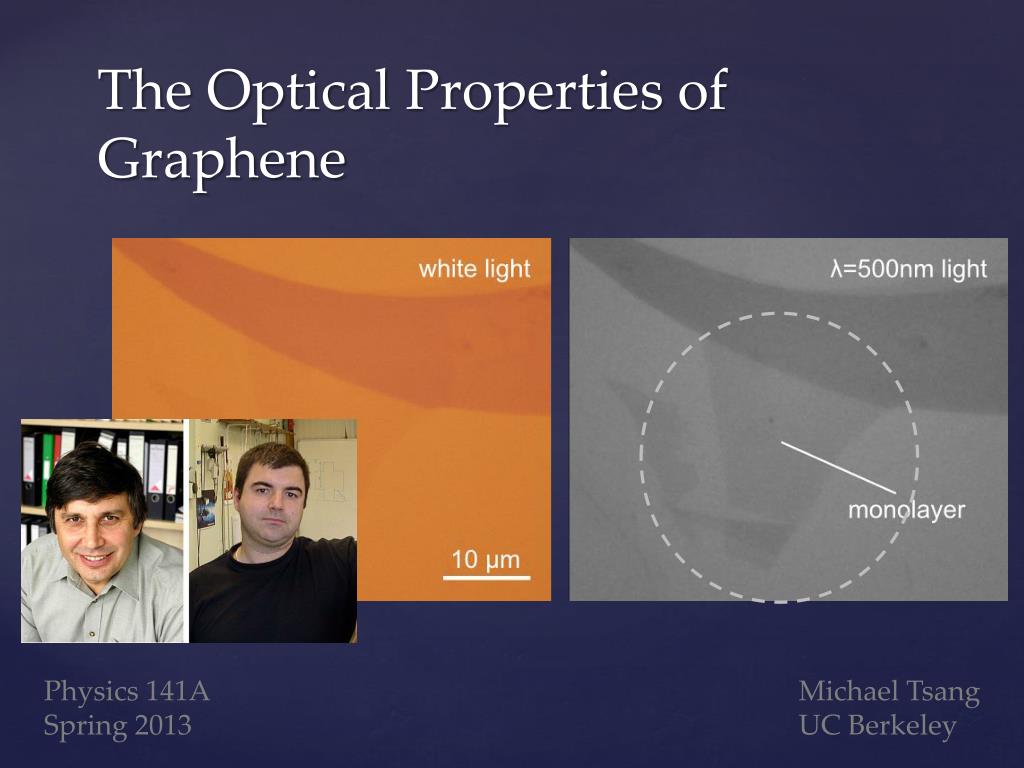 The Optical Properties of Graphene

white light

10 μm

λ=500nm light

monolayer

Physics 141A
Spring 2013

Michael Tsang
UC Berkeley